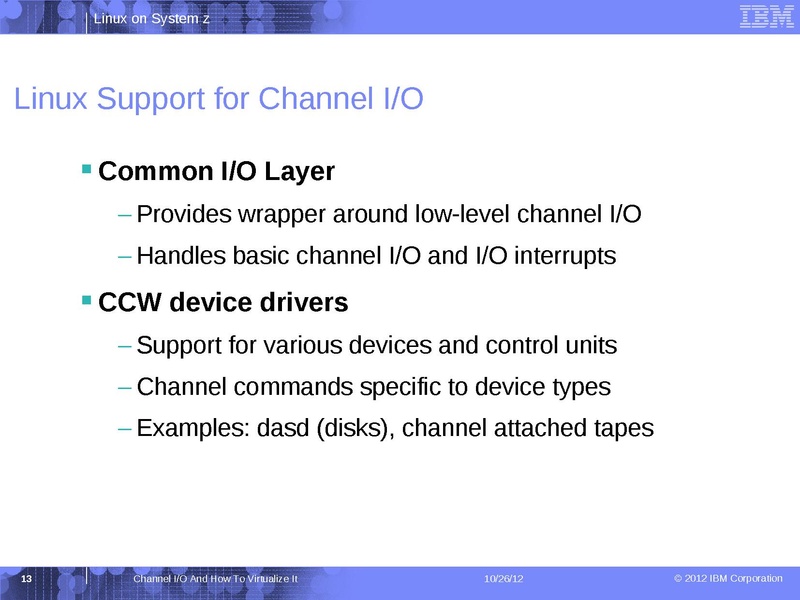 Linux on System z

IBM

Linux Support for Channel I/O

▪ Common I/O Layer

– Provides wrapper around low-level channel I/O

– Handles basic channel I/O and I/O interrupts

▪ CCW device drivers

– Support for various devices and control units

– Channel commands specific to device types

– Examples: dasd (disks), channel attached tapes

13 Channel I/O And How To Virtualize It 10/26/12 © 2012 IBM Corporation